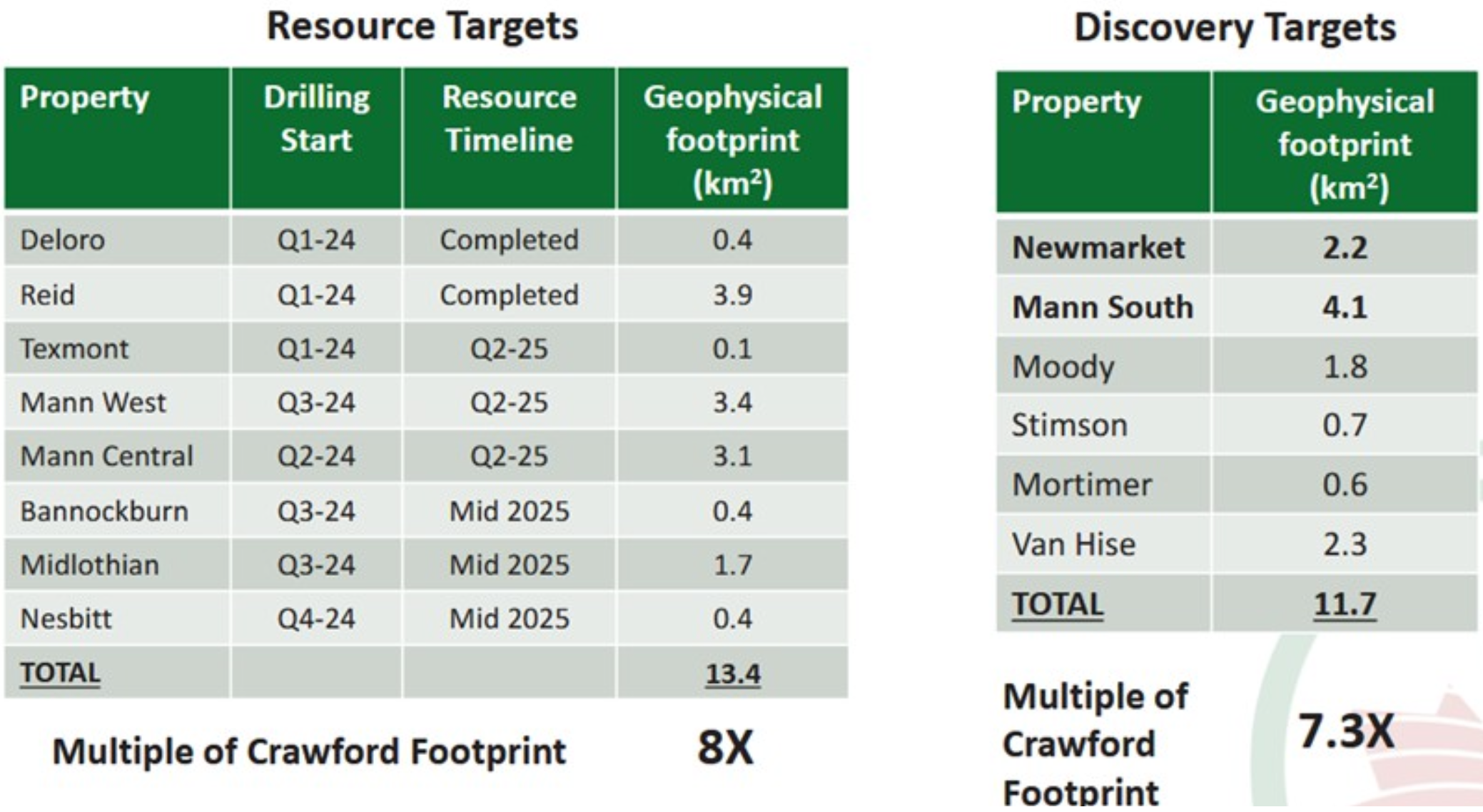 Resource Targets

| Property | Drilling Start | Resource Timeline | Geophysical footprint (km$^2$) |
|---|---|---|---|
| Deloro | Q1-24 | Completed | 0.4 |
| Reid | Q1-24 | Completed | 3.9 |
| Texmont | Q1-24 | Q2-25 | 0.1 |
| Mann West | Q3-24 | Q2-25 | 3.4 |
| Mann Central | Q2-24 | Q2-25 | 3.1 |
| Bannockburn | Q3-24 | Mid 2025 | 0.4 |
| Midlothian | Q3-24 | Mid 2025 | 1.7 |
| Nesbitt | Q4-24 | Mid 2025 | 0.4 |
| TOTAL | | | 13.4 |

Multiple of Crawford Footprint 8X

Discovery Targets

| Property | Geophysical footprint (km$^2$) |
|---|---|
| Newmarket | 2.2 |
| Mann South | 4.1 |
| Moody | 1.8 |
| Stimson | 0.7 |
| Mortimer | 0.6 |
| Van Hise | 2.3 |
| TOTAL | 11.7 |

Multiple of Crawford Footprint 7.3X